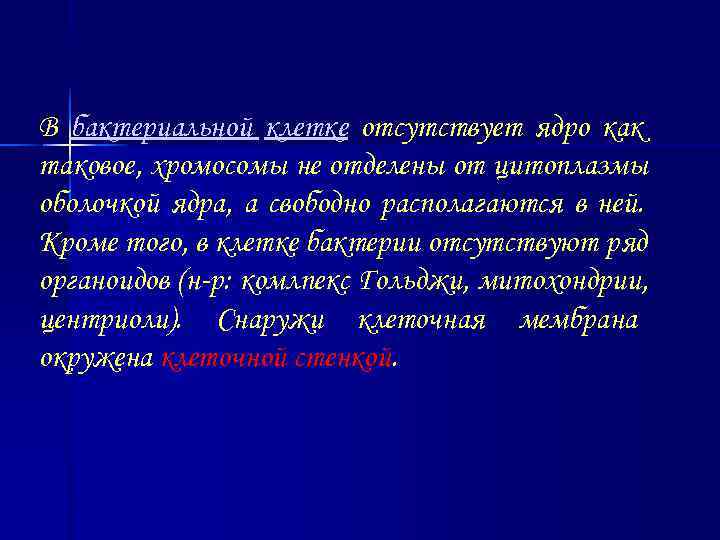 В бактериальной клетке отсутствует ядро как таковое, хромосомы не отделены от цитоплазмы оболочкой ядра, а свободно располагаются в ней. Кроме того, в клетке бактерии отсутствуют ряд органоидов (н-р: комлпекс Гольджи, митохондрии, центриоли). Снаружи клеточная мембрана окружена клеточной стенкой.